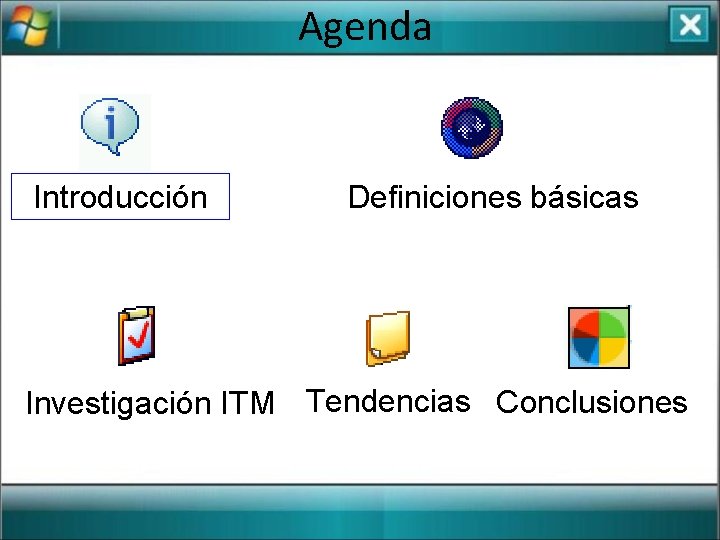 Agenda

Introducción

Definiciones básicas

Investigación ITM

Tendencias

Conclusiones